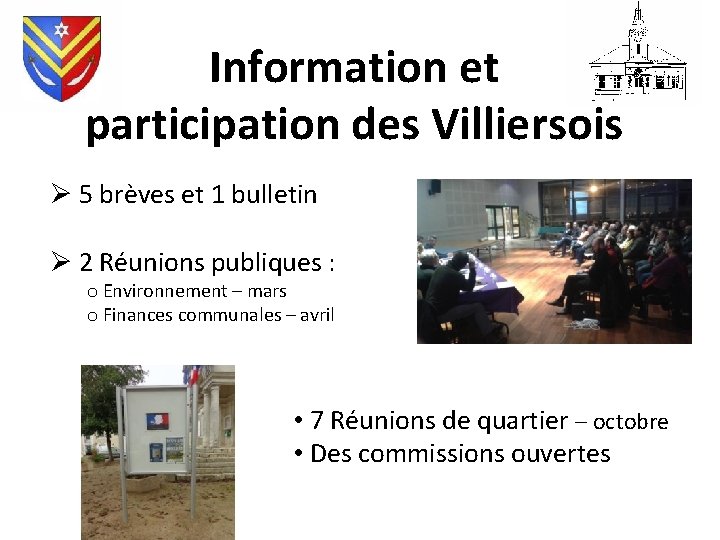 Information et participation des Villiersois

➢ 5 brèves et 1 bulletin

➢ 2 Réunions publiques :
o Environnement – mars
o Finances communales – avril

• 7 Réunions de quartier – octobre
• Des commissions ouvertes